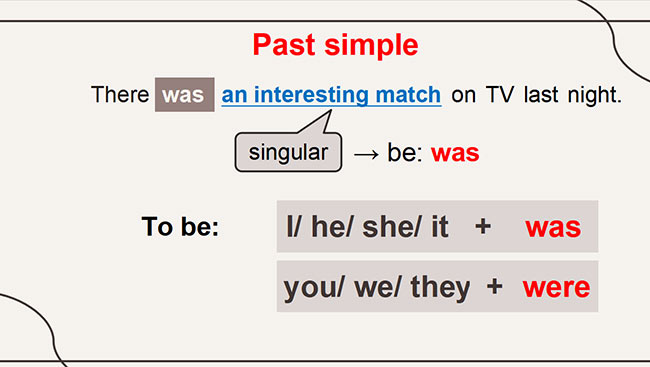 Past simple

There was an interesting match on TV last night.

singular → be: was

To be:

I/ he/ she/ it + was

you/ we/ they + were